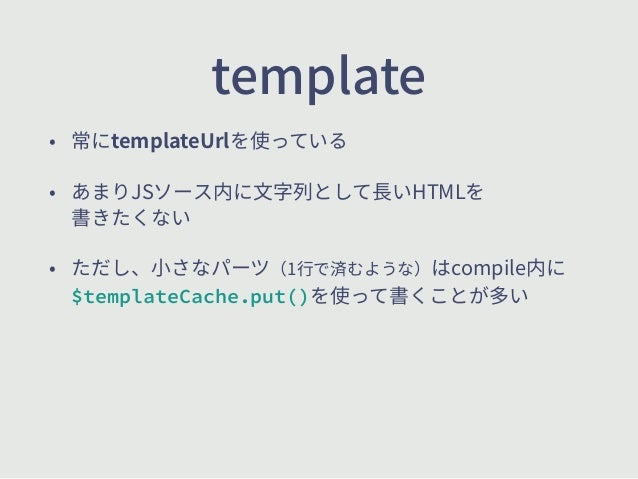 template

• 常にtemplateUrlを使っている

• あまりJSソース内に文字列として長いHTMLを書きたくない

• ただし、小さなパーツ（1行で済むような）はcompile内に$templateCache.put()を使って書くことが多い